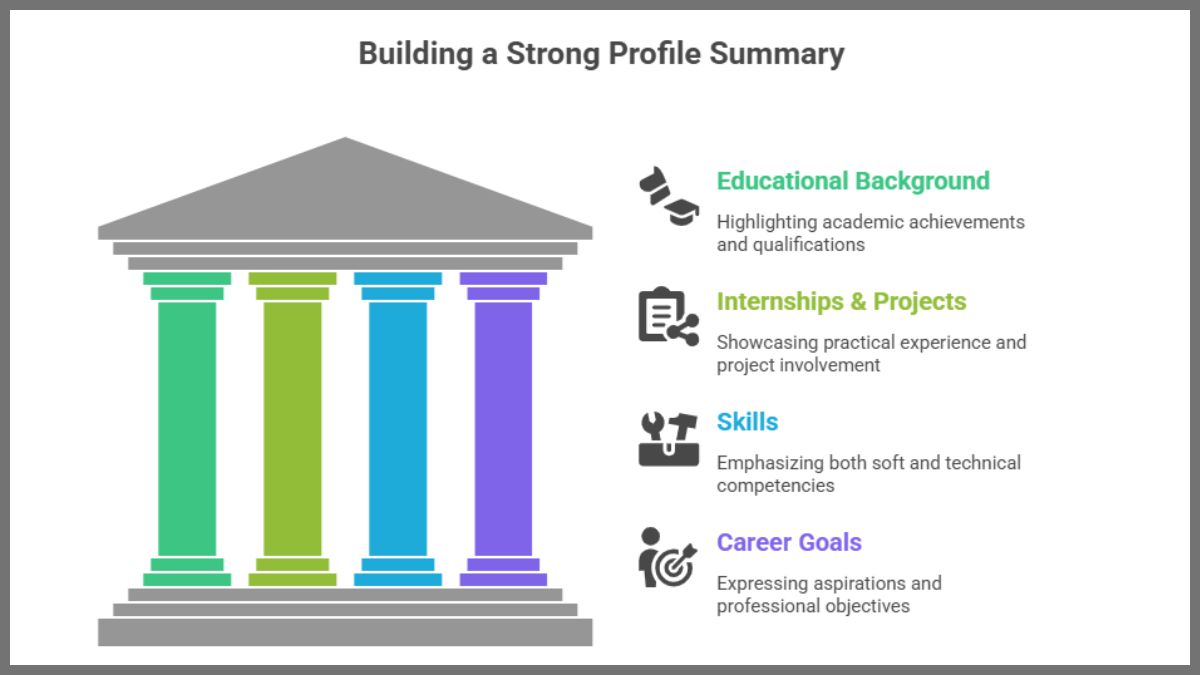 Building a Strong Profile Summary

Educational Background

Highlighting academic achievements and qualifications

Internships & Projects

Showcasing practical experience and project involvement

Skills

Emphasizing both soft and technical competencies

Career Goals

Expressing aspirations and professional objectives